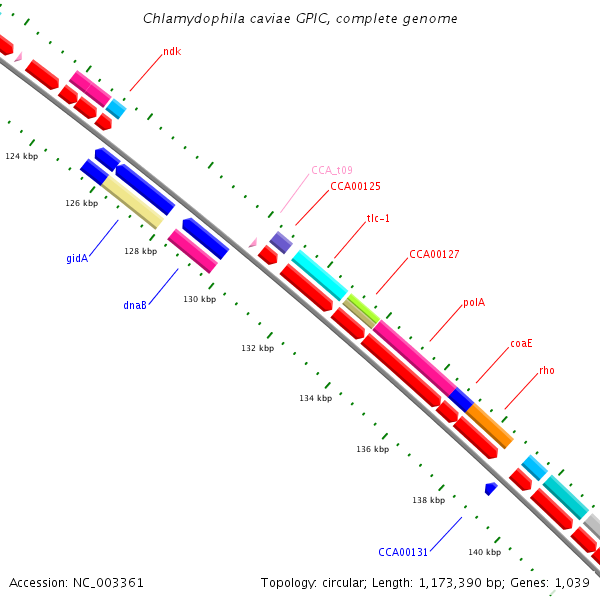 Chlamydophila caviae GPIC, complete genome

ndk

124 kbp

CCA_t09

CCA00125

126 kbp

tlc-1

gidA

128 kbp

CCA00127

dnaB

130 kbp

polA

132 kbp

coaE

rho

134 kbp

136 kbp

138 kbp

CCA00131

140 kbp

Accession: NC_003361

Topology: circular; Length: 1,173,390 bp; Genes: 1,039